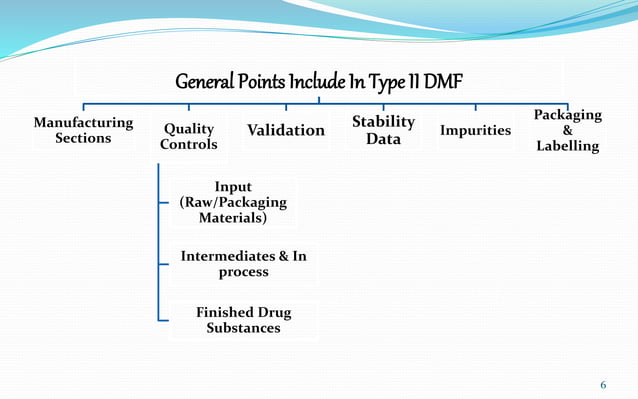 General Points Include In Type II DMF

Manufacturing Sections

Quality Controls

Validation

Stability Data

Impurities

Packaging & Labelling

Input (Raw/Packaging Materials)

Intermediates & In process

Finished Drug Substances

6